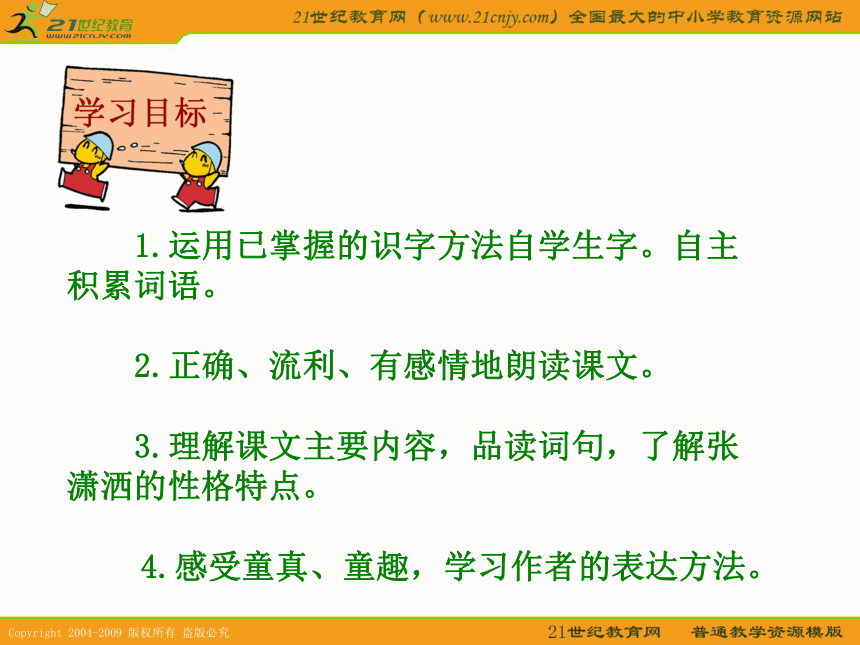 21世纪教育
www.21cnjy.com

21世纪教育网（www.21cnjy.com）全国最大的中小学教育资源网站

学习目标

1.运用已掌握的识字方法自学生字。自主积累词语。

2.正确、流利、有感情地朗读课文。

3.理解课文主要内容，品读词句，了解张潇洒的性格特点。

4.感受童真、童趣，学习作者的表达方法。

Copyright 2004-2009 版权所有 盗版必究

21世纪教育网 普通教学资源模版